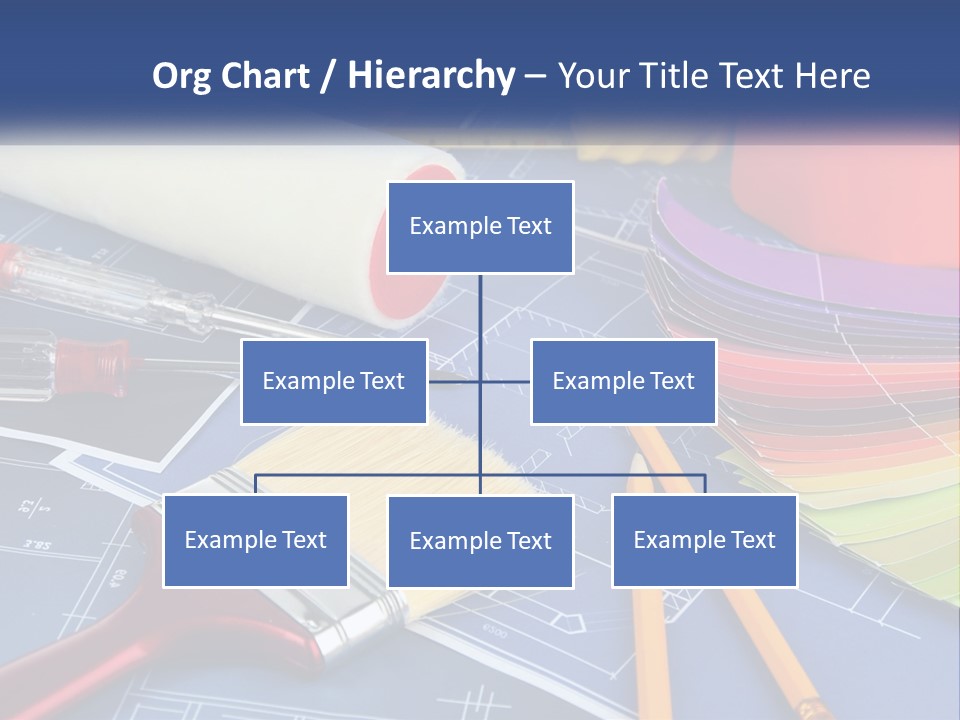 Org Chart / Hierarchy – Your Title Text Here

Example Text

Example Text

Example Text

Example Text

Example Text

Example Text